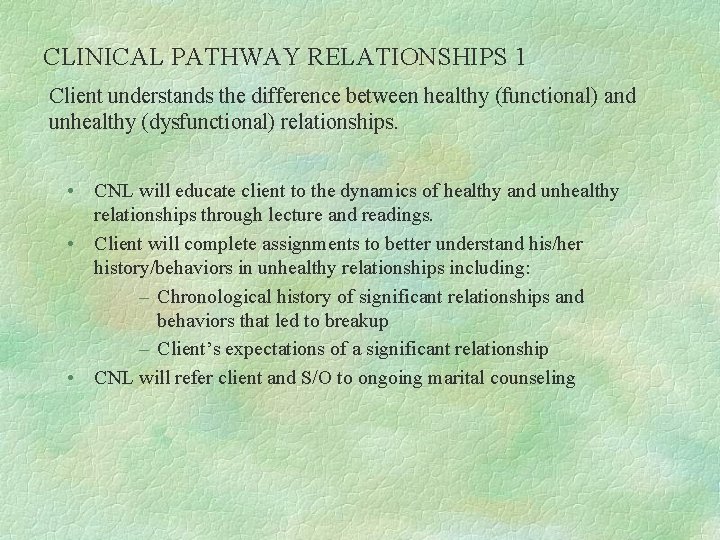 CLINICAL PATHWAY RELATIONSHIPS 1

Client understands the difference between healthy (functional) and unhealthy (dysfunctional) relationships.

• CNL will educate client to the dynamics of healthy and unhealthy relationships through lecture and readings.
• Client will complete assignments to better understand his/her history/behaviors in unhealthy relationships including:
  – Chronological history of significant relationships and behaviors that led to breakup
  – Client's expectations of a significant relationship
• CNL will refer client and S/O to ongoing marital counseling